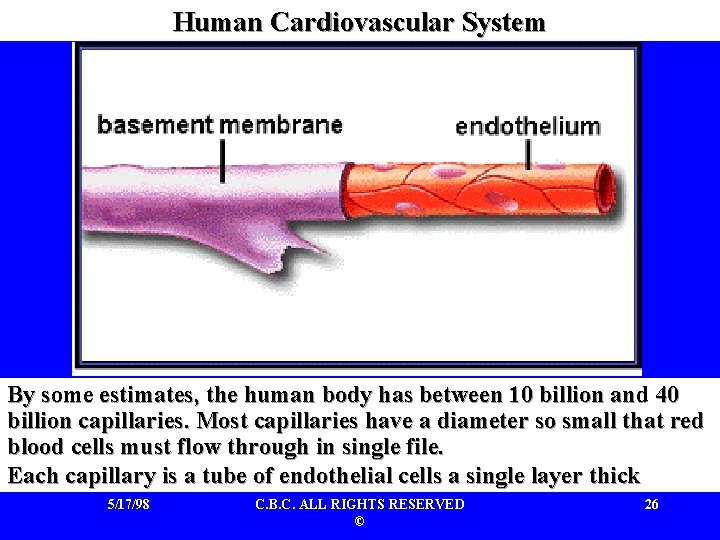 Human Cardiovascular System

basement membrane

endothelium

By some estimates, the human body has between 10 billion and 40 billion capillaries. Most capillaries have a diameter so small that red blood cells must flow through in single file.

Each capillary is a tube of endothelial cells a single layer thick

5/17/98

C.B.C. ALL RIGHTS RESERVED
©

26